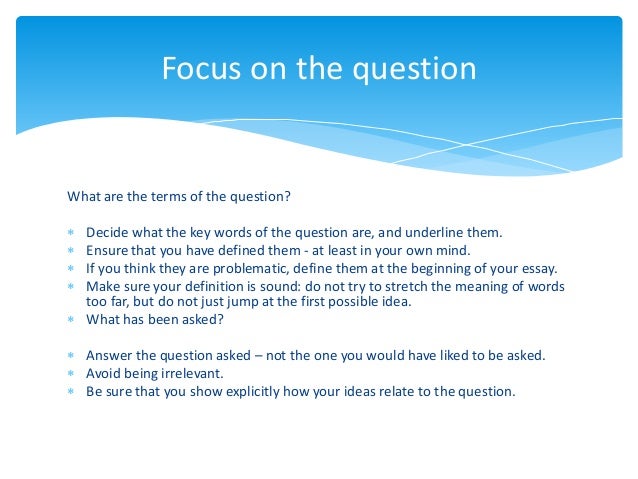 Focus on the question

What are the terms of the question?

* Decide what the key words of the question are, and underline them.
* Ensure that you have defined them - at least in your own mind.
* If you think they are problematic, define them at the beginning of your essay.
* Make sure your definition is sound: do not try to stretch the meaning of words too far, but do not just jump at the first possible idea.
* What has been asked?

* Answer the question asked – not the one you would have liked to be asked.
* Avoid being irrelevant.
* Be sure that you show explicitly how your ideas relate to the question.